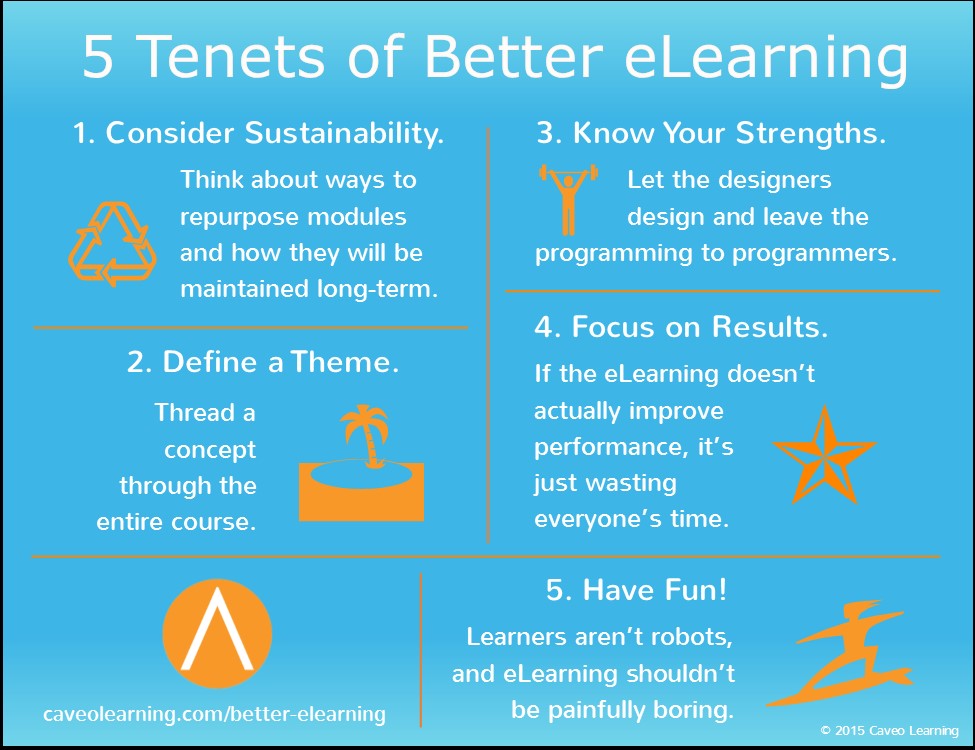 5 Tenets of Better eLearning

1. Consider Sustainability.

Think about ways to repurpose modules and how they will be maintained long-term.

2. Define a Theme.

Thread a concept through the entire course.

3. Know Your Strengths.

Let the designers design and leave the programming to programmers.

4. Focus on Results.

If the eLearning doesn't actually improve performance, it's just wasting everyone's time.

5. Have Fun!

Learners aren't robots, and eLearning shouldn't be painfully boring.

caveolearning.com/better-elearning

© 2015 Caveo Learning